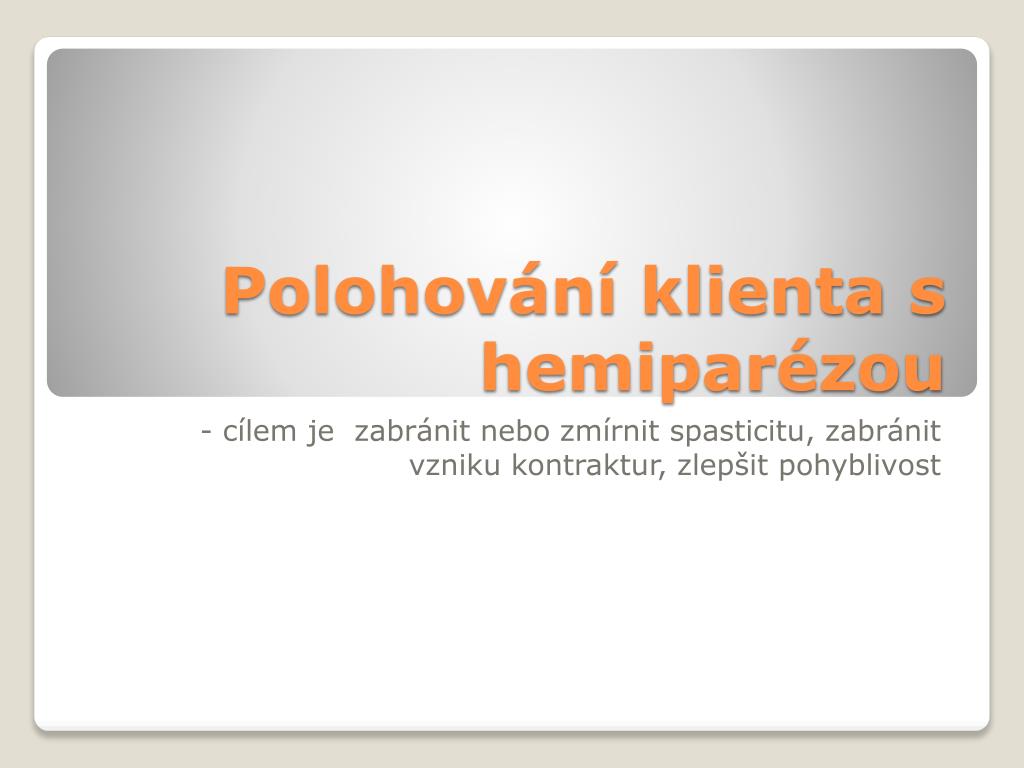 Polohování klienta s hemiparézou

- cílem je  zabránit nebo zmírnit spasticitu, zabránit vzniku kontraktur, zlepšit pohyblivost